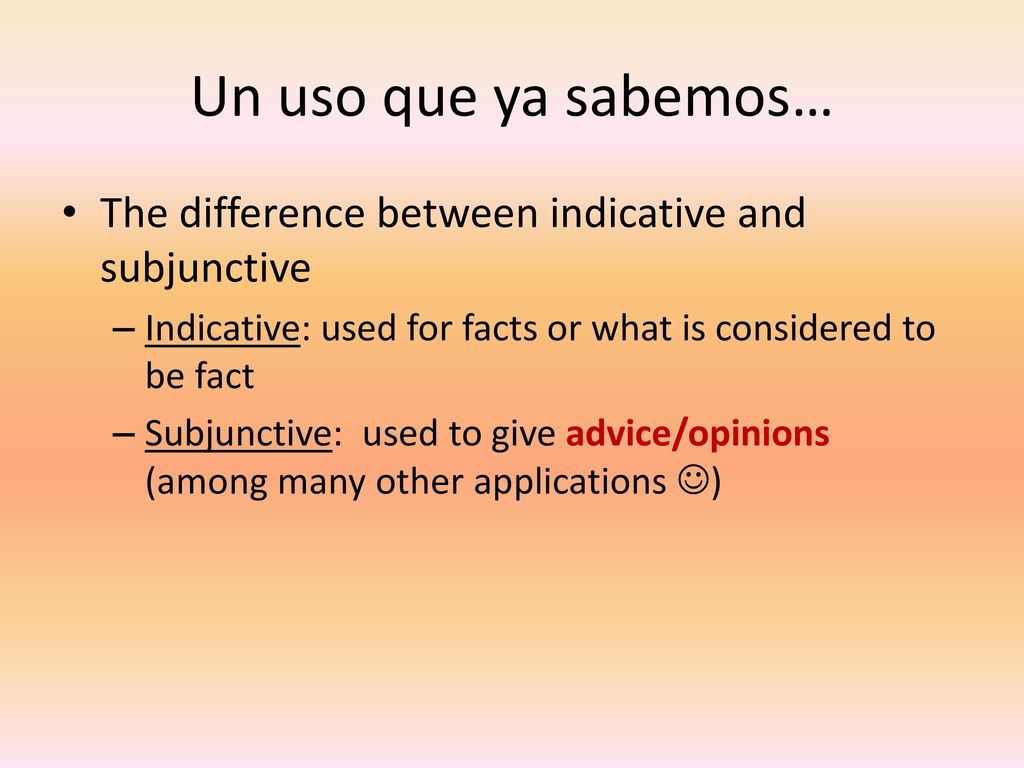 Un uso que ya sabemos…

• The difference between indicative and subjunctive
– Indicative: used for facts or what is considered to be fact
– Subjunctive: used to give advice/opinions (among many other applications ☺)